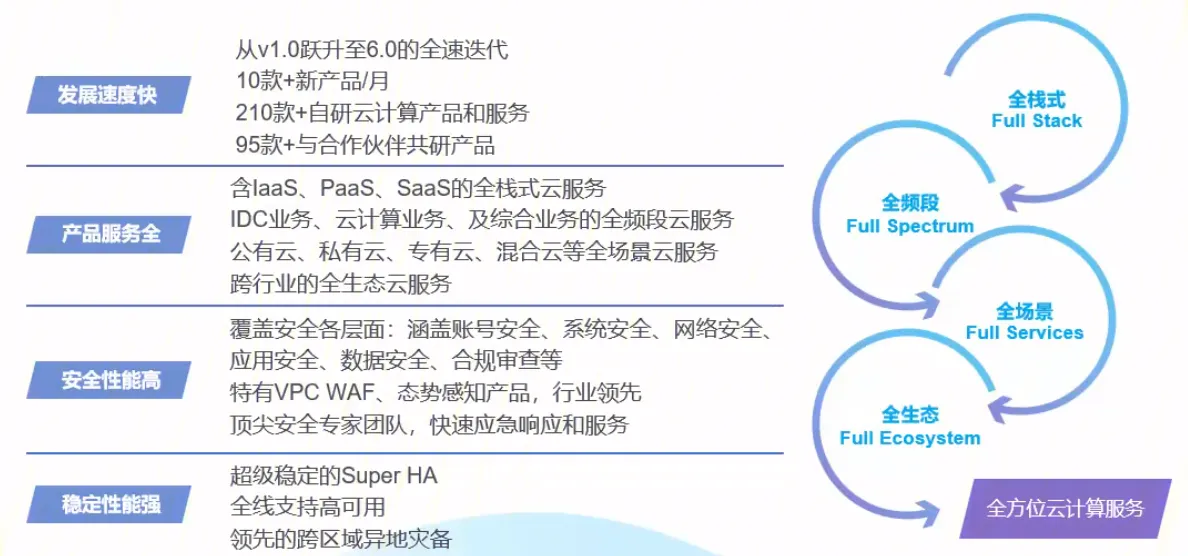 发展速度快

从v1.0跃升至6.0的全速迭代
10款+新产品/月
210款+自研云计算产品和服务
95款+与合作伙伴共研产品

产品服务全

含IaaS、PaaS、SaaS的全栈式云服务
IDC业务、云计算业务、及综合业务的全频段云服务
公有云、私有云、专有云、混合云等全场景云服务
跨行业的全生态云服务

安全性能高

覆盖安全各层面：涵盖账号安全、系统安全、网络安全、应用安全、数据安全、合规审查等
特有VPC WAF、态势感知产品，行业领先
顶尖安全专家团队，快速应急响应和服务

稳定性能强

超级稳定的Super HA
全线支持高可用
领先的跨区域异地灾备

全栈式
Full Stack

全频段
Full Spectrum

全场景
Full Services

全生态
Full Ecosystem

全方位云计算服务